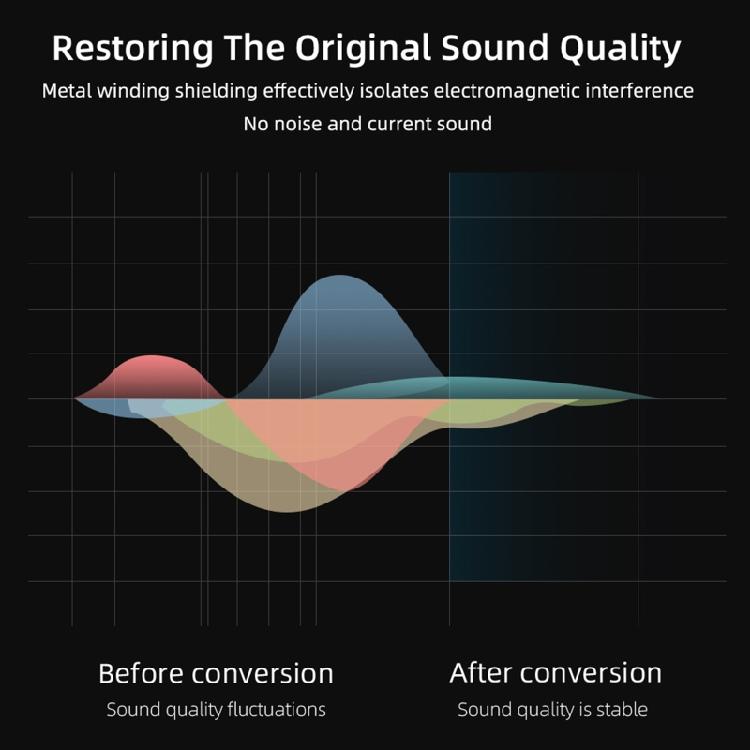 Restoring The Original Sound Quality

Metal winding shielding effectively isolates electromagnetic interference

No noise and current sound

Before conversion

Sound quality fluctuations

After conversion

Sound quality is stable